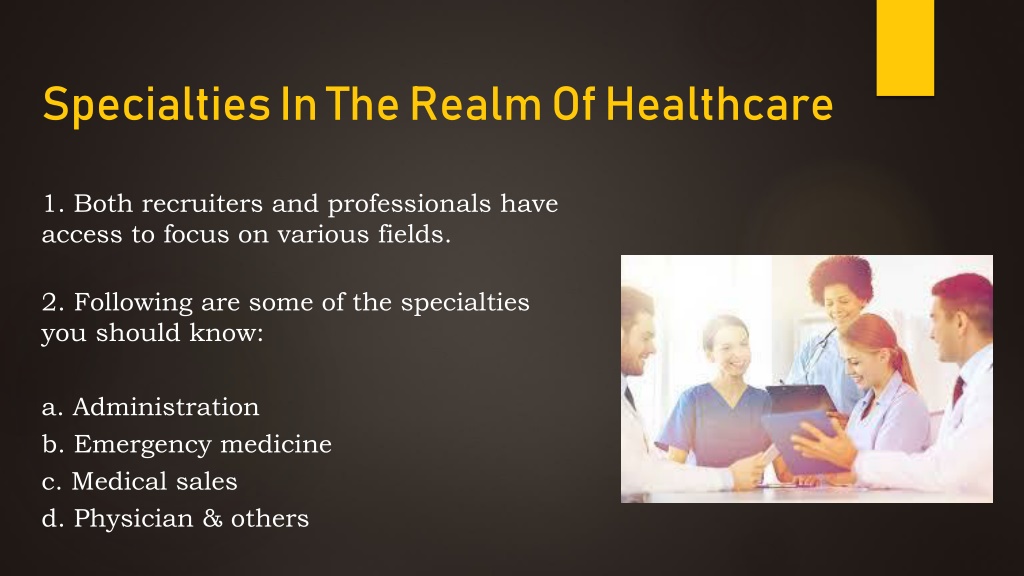 Specialties In The Realm Of Healthcare

1. Both recruiters and professionals have access to focus on various fields.

2. Following are some of the specialties you should know:

a. Administration
b. Emergency medicine
c. Medical sales
d. Physician & others